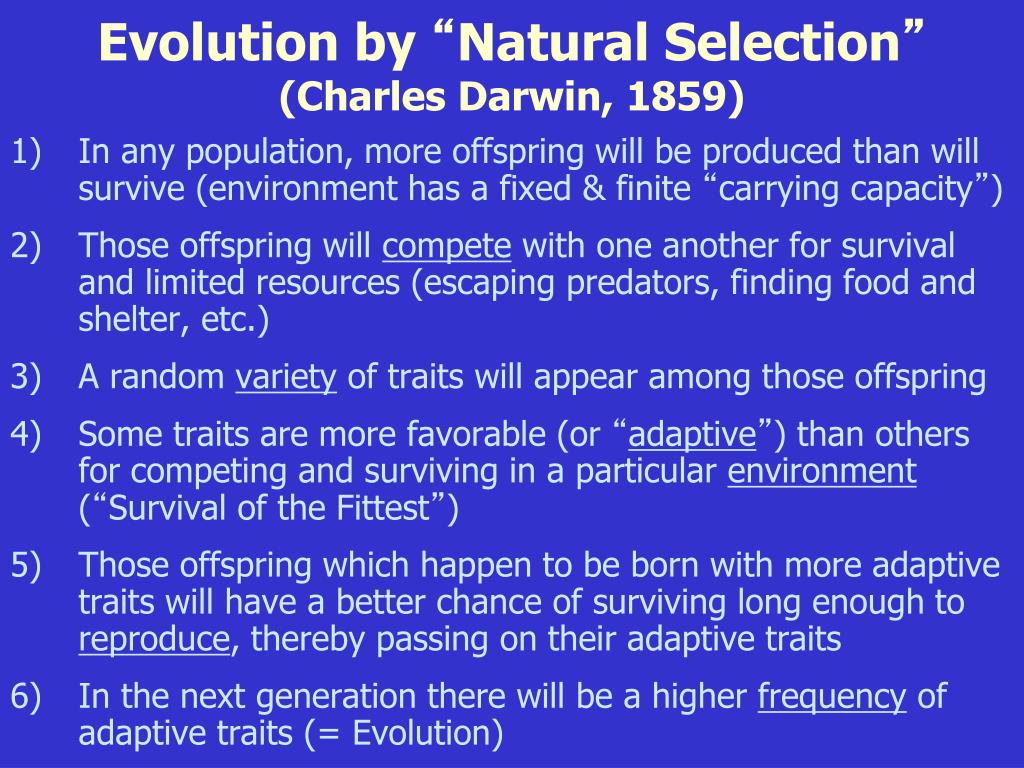 Evolution by “Natural Selection”
(Charles Darwin, 1859)

1) In any population, more offspring will be produced than will survive (environment has a fixed & finite “carrying capacity”)

2) Those offspring will compete with one another for survival and limited resources (escaping predators, finding food and shelter, etc.)

3) A random variety of traits will appear among those offspring

4) Some traits are more favorable (or “adaptive”) than others for competing and surviving in a particular environment (“Survival of the Fittest”)

5) Those offspring which happen to be born with more adaptive traits will have a better chance of surviving long enough to reproduce, thereby passing on their adaptive traits

6) In the next generation there will be a higher frequency of adaptive traits (= Evolution)